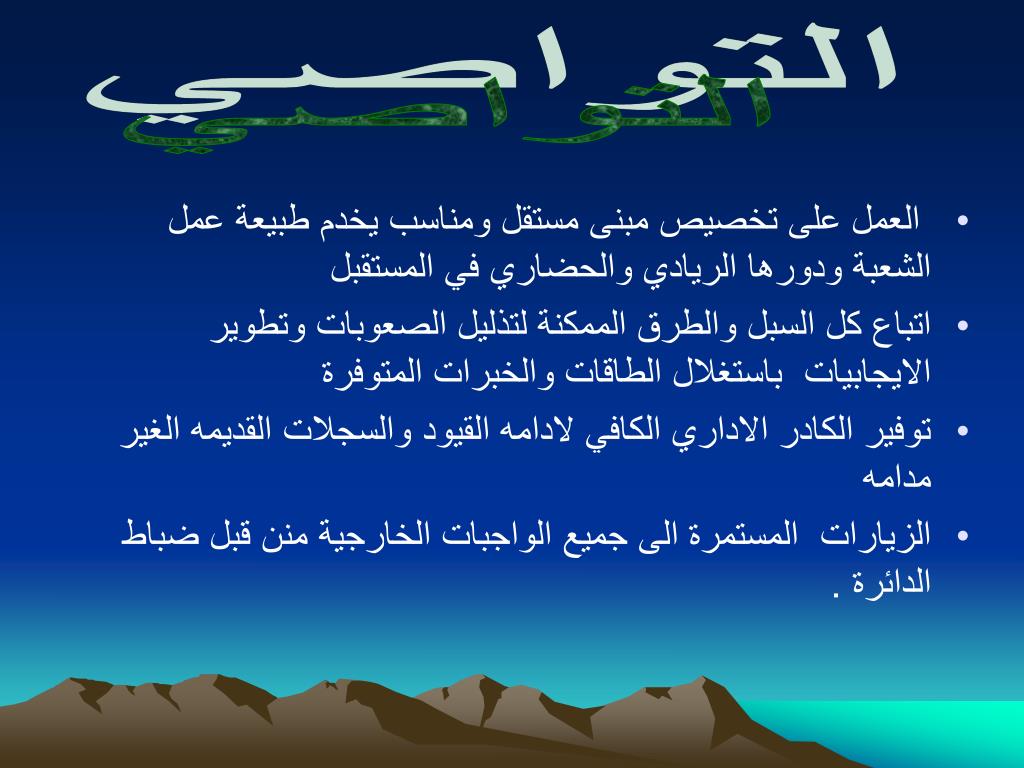 التواصي

• العمل على تخصيص مبنى مستقل ومناسب يخدم طبيعة عمل الشعبة ودورها الريادي والحضاري في المستقبل

• اتباع كل السبل والطرق الممكنة لتذليل الصعوبات وتطوير الايجابيات باستغلال الطاقات والخبرات المتوفرة

• توفير الكادر الاداري الكافي لادامه القيود والسجلات القديمه الغير مدامه

• الزيارات المستمرة الى جميع الواجبات الخارجية منن قبل ضباط الدائرة .